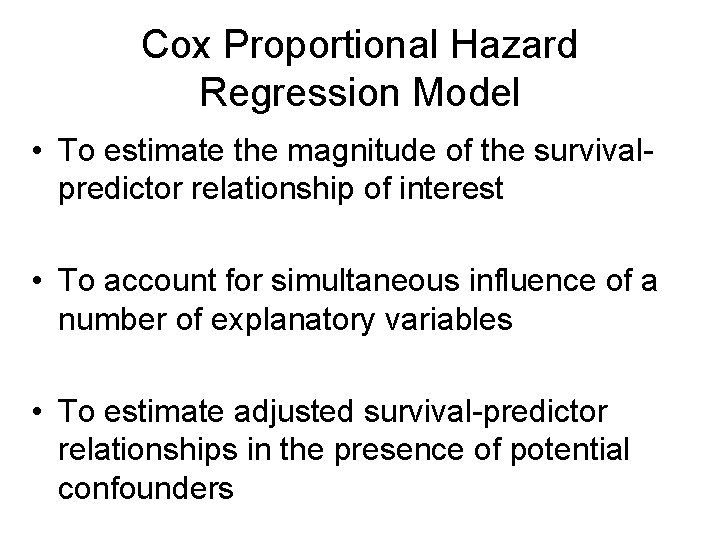 Cox Proportional Hazard Regression Model

• To estimate the magnitude of the survival-predictor relationship of interest

• To account for simultaneous influence of a number of explanatory variables

• To estimate adjusted survival-predictor relationships in the presence of potential confounders